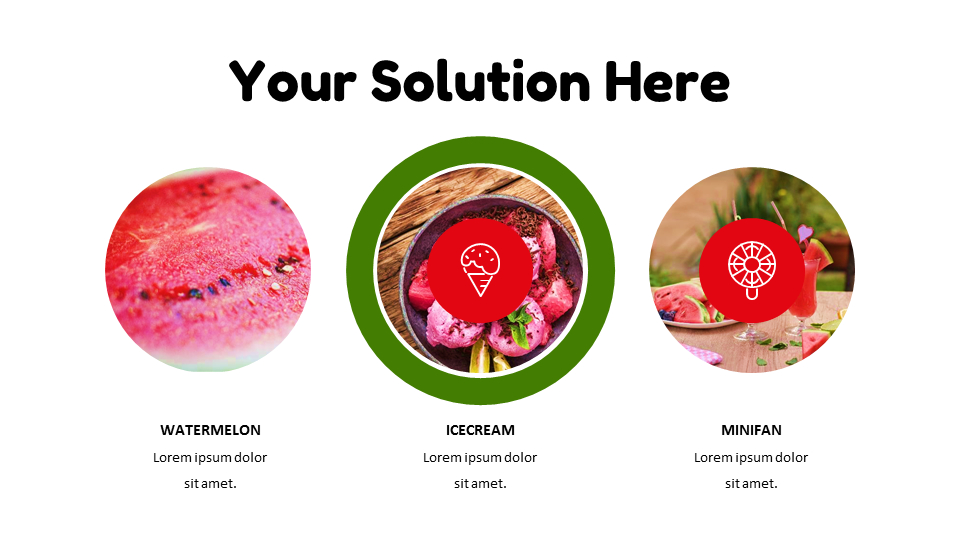 Your Solution Here

WATERMELON

Lorem ipsum dolor sit amet.

ICECREAM

Lorem ipsum dolor sit amet.

MINIFAN

Lorem ipsum dolor sit amet.